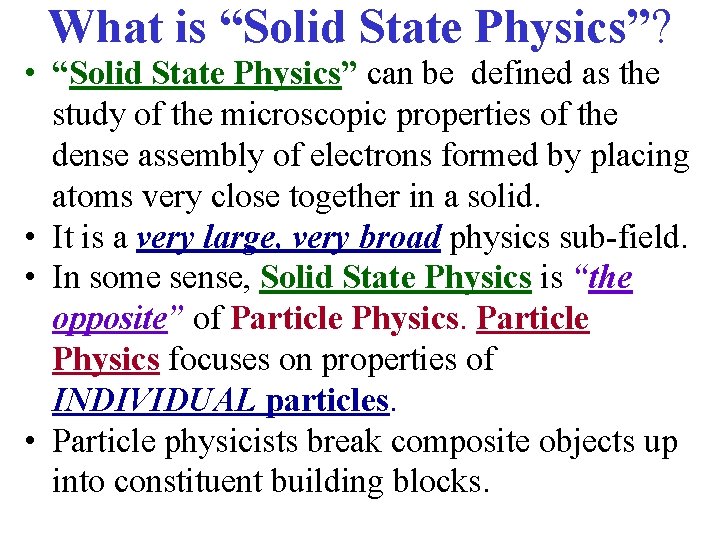 What is “Solid State Physics”?

• “Solid State Physics” can be defined as the study of the microscopic properties of the dense assembly of electrons formed by placing atoms very close together in a solid.
• It is a very large, very broad physics sub-field.
• In some sense, Solid State Physics is “the opposite” of Particle Physics. Particle Physics focuses on properties of INDIVIDUAL particles.
• Particle physicists break composite objects up into constituent building blocks.